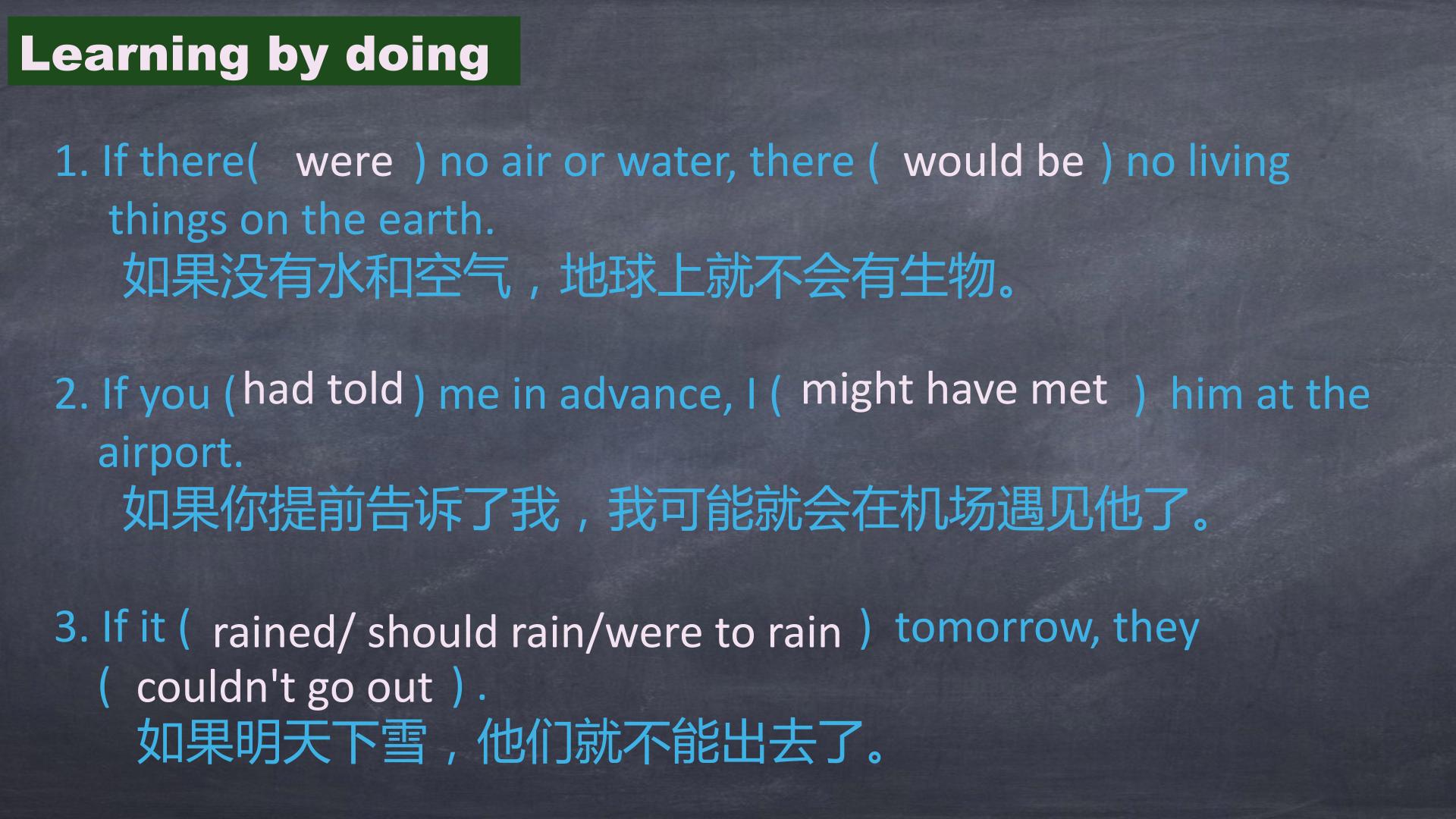 Learning by doing

1. If there( were ) no air or water, there ( would be ) no living things on the earth.
如果没有水和空气，地球上就不会有生物。

2. If you (had told ) me in advance, I ( might have met ) him at the airport.
如果你提前告诉了我，我可能就会在机场遇见他了。

3. If it ( rained/ should rain/were to rain ) tomorrow, they ( couldn't go out ).
如果明天下雪，他们就不能出去了。